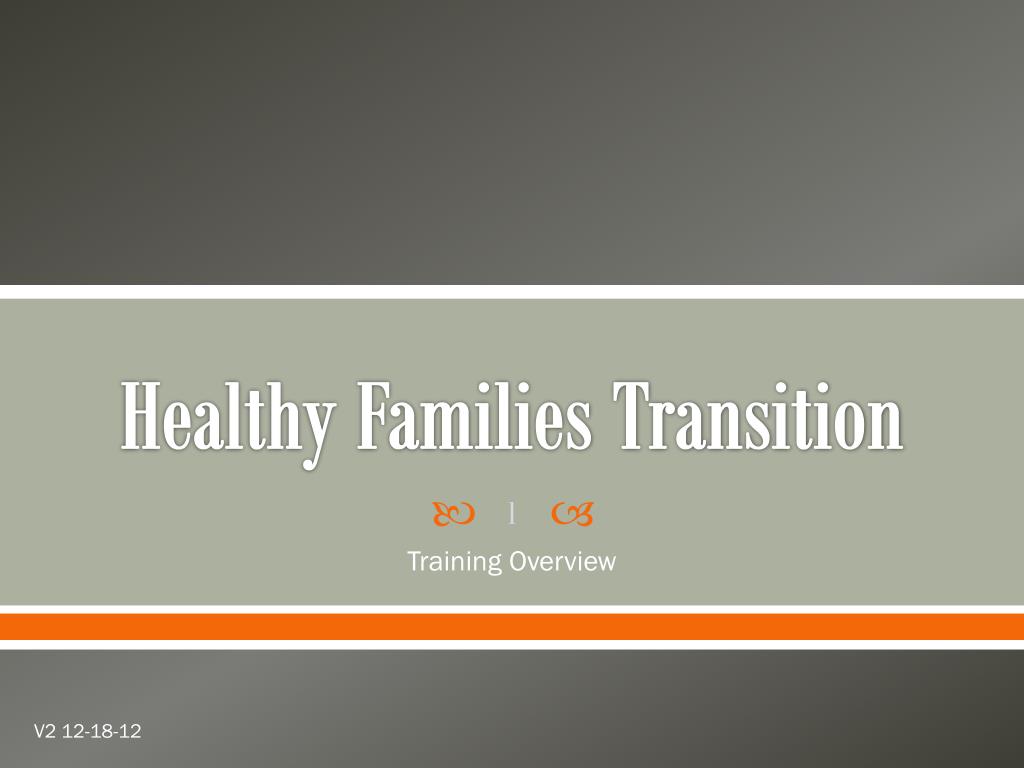 Healthy Families Transition

1

Training Overview

V2 12-18-12